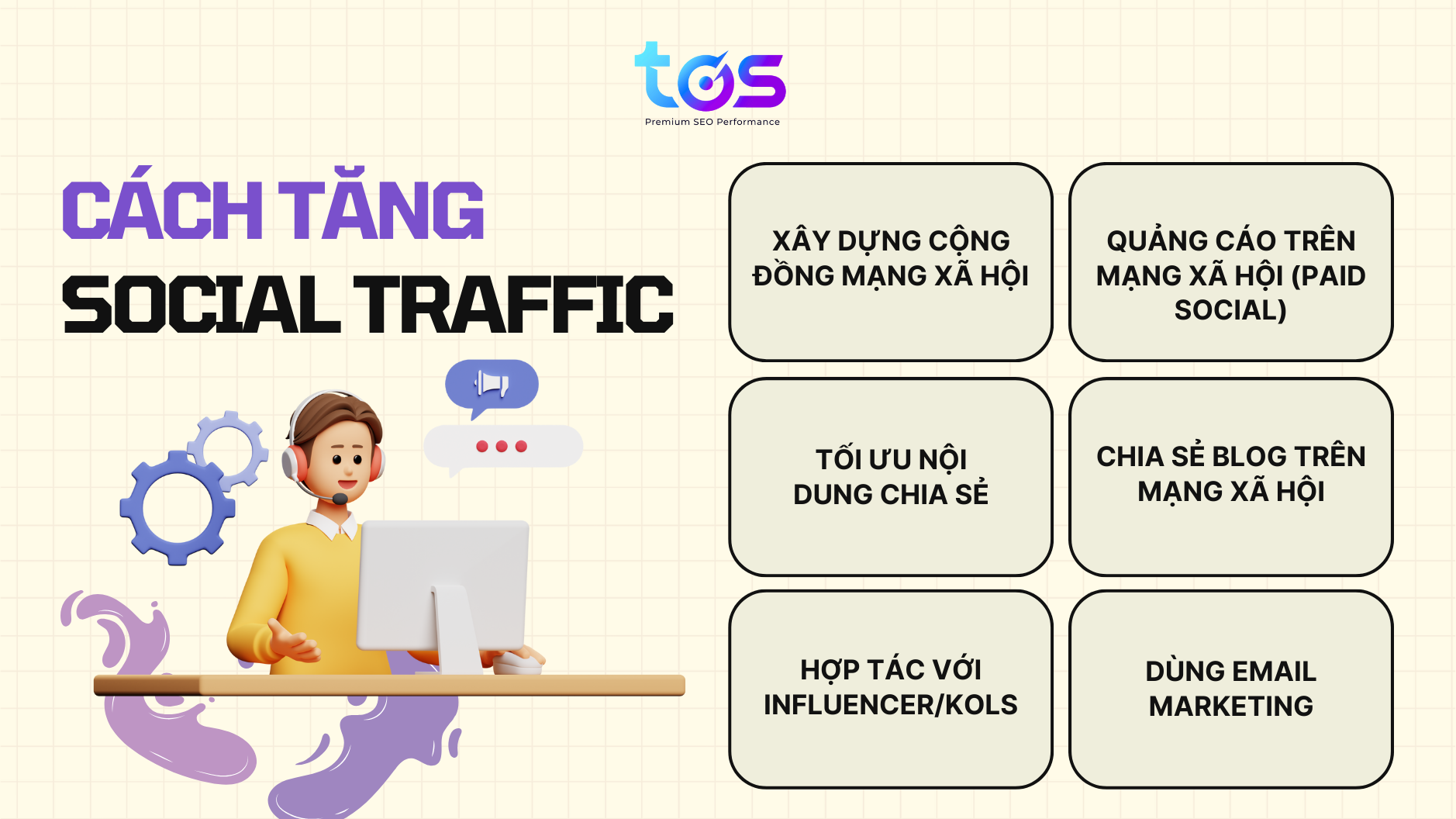 tos
Premium SEO Performance

CÁCH TĂNG
SOCIAL TRAFFIC

XÂY DỰNG CỘNG ĐỒNG MẠNG XÃ HỘI

QUẢNG CÁO TRÊN MẠNG XÃ HỘI (PAID SOCIAL)

TỐI ƯU NỘI DUNG CHIA SẺ

CHIA SẺ BLOG TRÊN MẠNG XÃ HỘI

HỢP TÁC VỚI INFLUENCER/KOLS

DÙNG EMAIL MARKETING